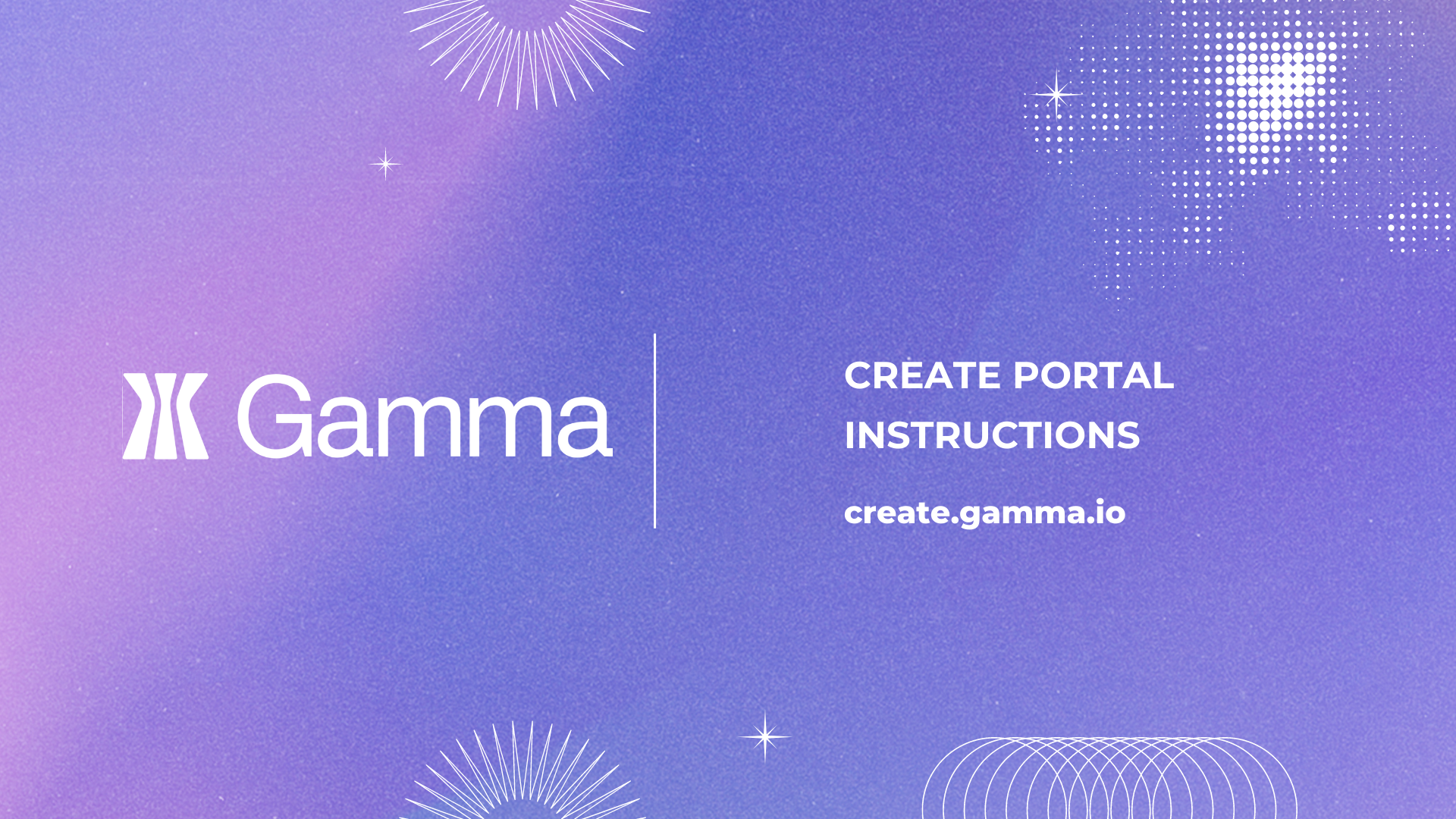 Gamma

CREATE PORTAL INSTRUCTIONS

create.gamma.io